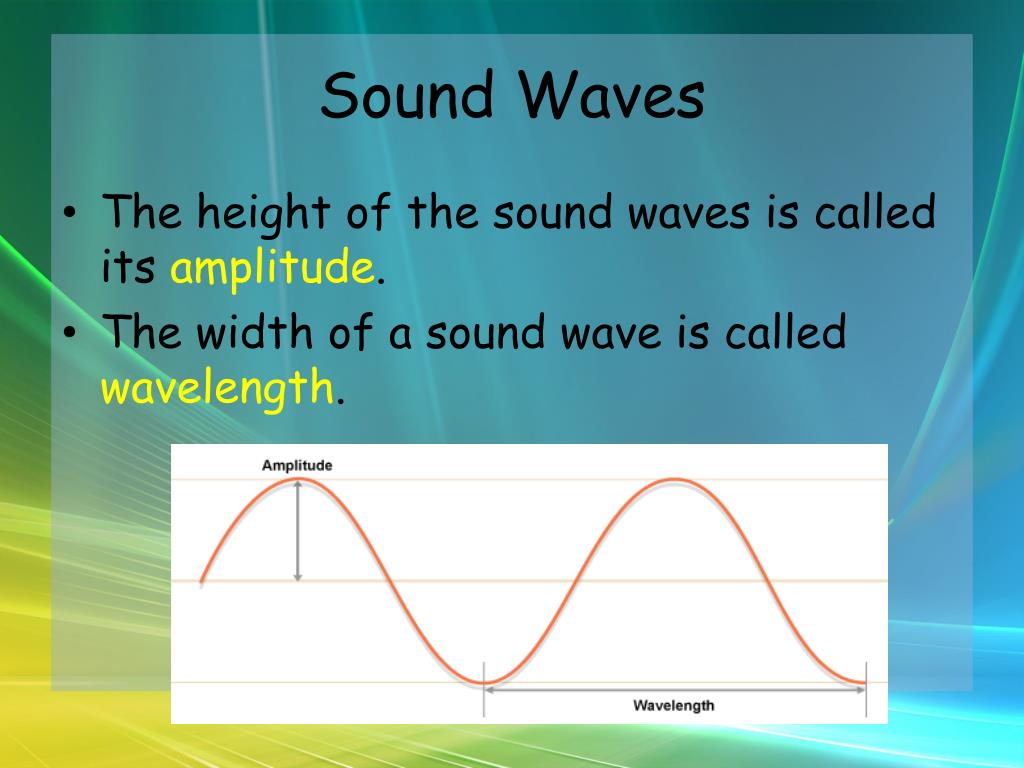 Sound Waves

• The height of the sound waves is called its amplitude.

• The width of a sound wave is called wavelength.

Amplitude

Wavelength